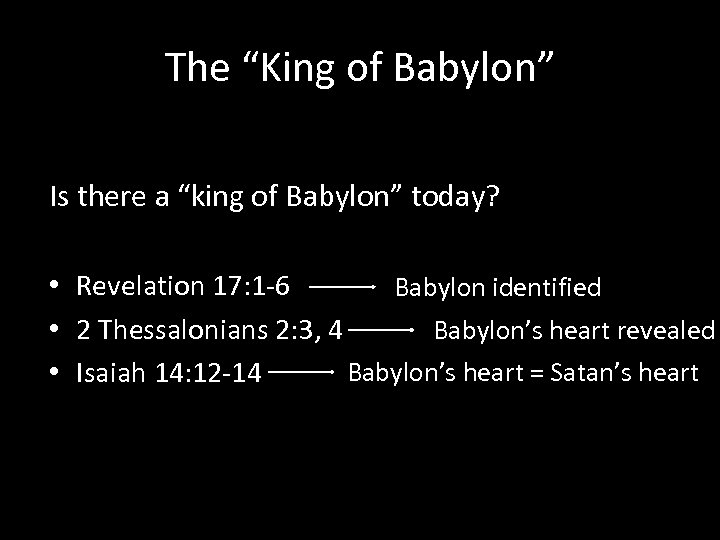 The “King of Babylon”

Is there a “king of Babylon” today?

• Revelation 17:1-6 → Babylon identified
• 2 Thessalonians 2:3, 4 → Babylon’s heart revealed
• Isaiah 14:12-14 → Babylon’s heart = Satan’s heart